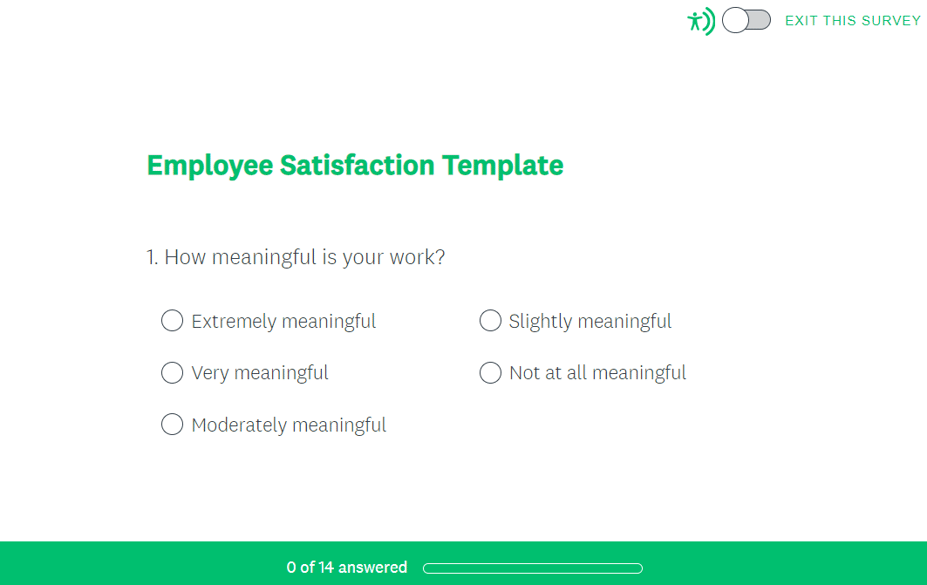 EXIT THIS SURVEY

Employee Satisfaction Template

1. How meaningful is your work?

Extremely meaningful

Very meaningful

Moderately meaningful

Slightly meaningful

Not at all meaningful

0 of 14 answered